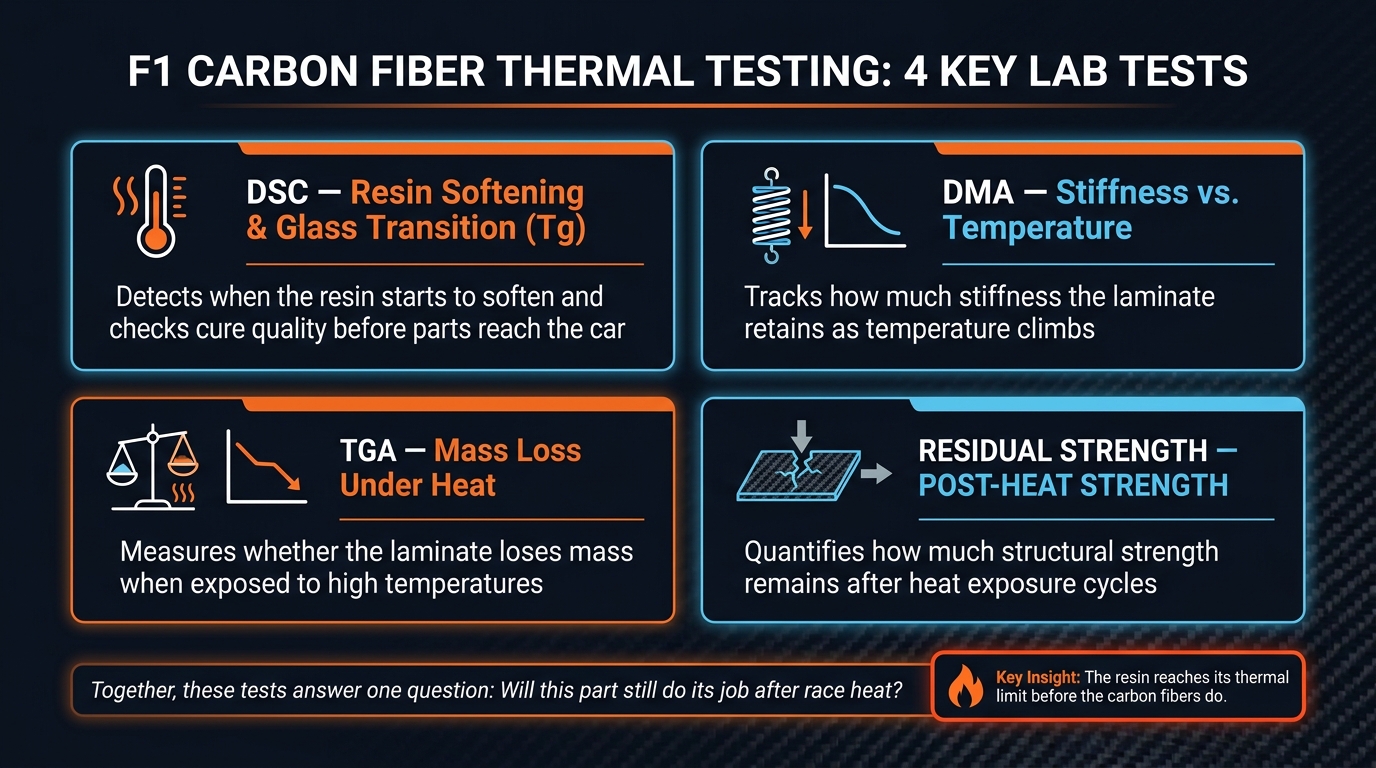 F1 CARBON FIBER THERMAL TESTING: 4 KEY LAB TESTS

DSC — Resin Softening & Glass Transition (Tg)

Detects when the resin starts to soften and checks cure quality before parts reach the car

DMA — Stiffness vs. Temperature

Tracks how much stiffness the laminate retains as temperature climbs

TGA — Mass Loss Under Heat

Measures whether the laminate loses mass when exposed to high temperatures

RESIDUAL STRENGTH — POST-HEAT STRENGTH

Quantifies how much structural strength remains after heat exposure cycles

Together, these tests answer one question: Will this part still do its job after race heat?

Key Insight: The resin reaches its thermal limit before the carbon fibers do.